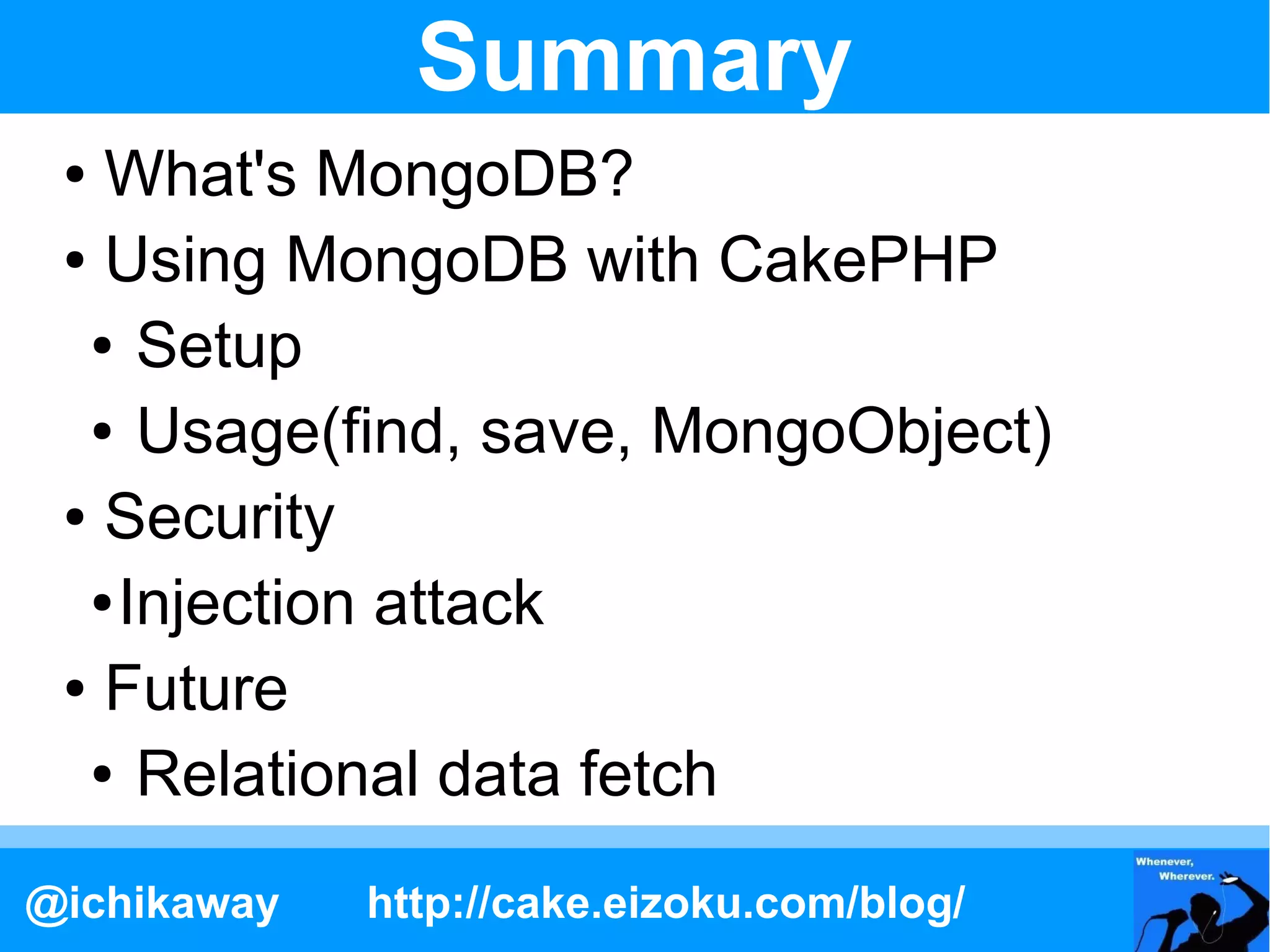 Summary

• What's MongoDB?
• Using MongoDB with CakePHP
  • Setup
  • Usage(find, save, MongoObject)
• Security
  •Injection attack
• Future
  • Relational data fetch

@ichikaway http://cake.eizoku.com/blog/

Whenever, Wherever.